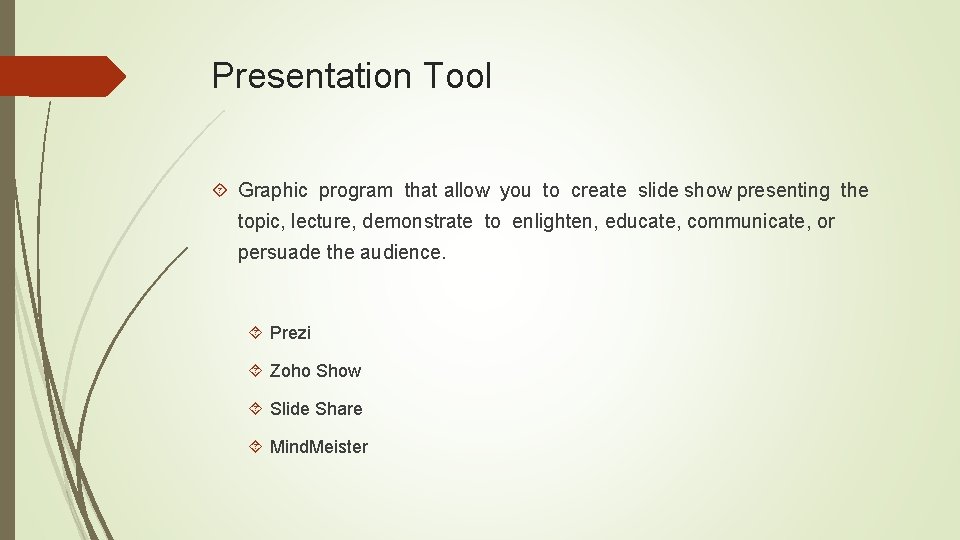 Presentation Tool

Graphic program that allow you to create slide show presenting the topic, lecture, demonstrate to enlighten, educate, communicate, or persuade the audience.

Prezi

Zoho Show

Slide Share

MindMeister